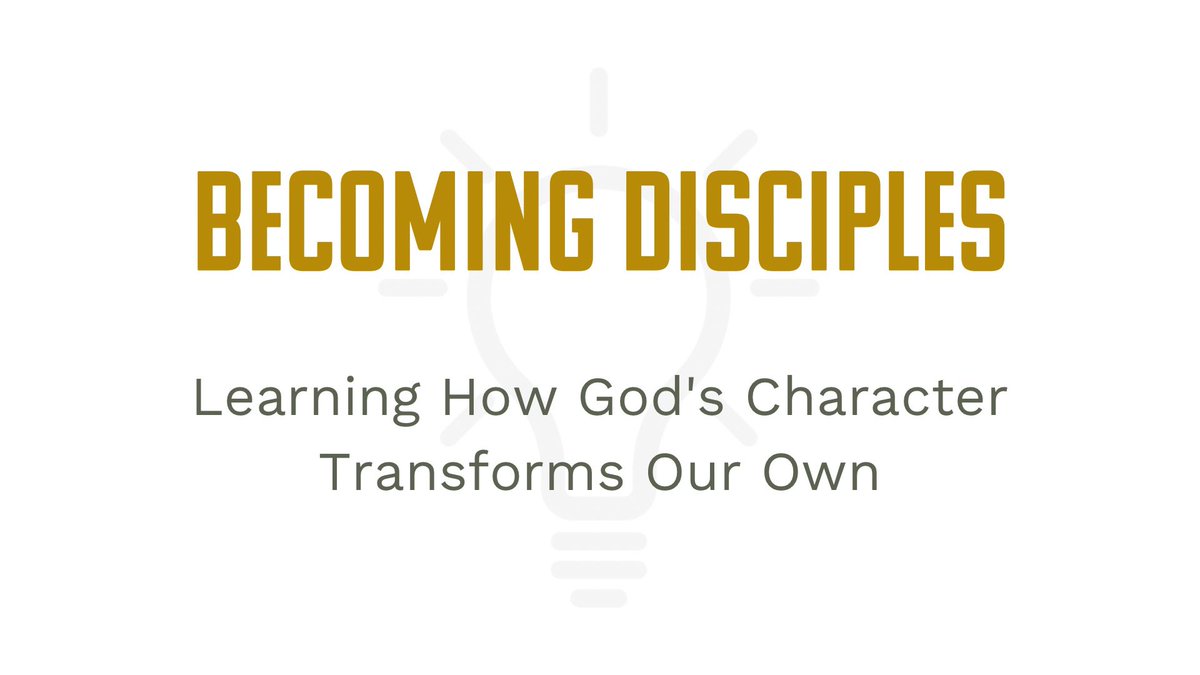 BECOMING DISCIPLES

Learning How God's Character Transforms Our Own